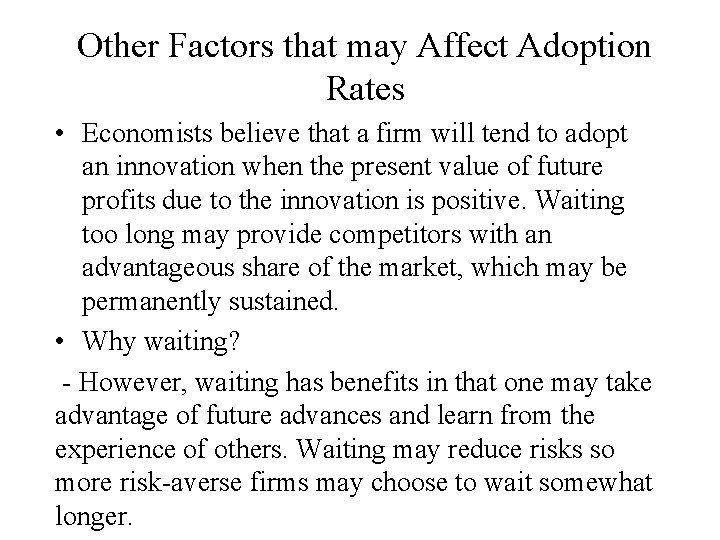 Other Factors that may Affect Adoption Rates

• Economists believe that a firm will tend to adopt an innovation when the present value of future profits due to the innovation is positive. Waiting too long may provide competitors with an advantageous share of the market, which may be permanently sustained.

• Why waiting?

- However, waiting has benefits in that one may take advantage of future advances and learn from the experience of others. Waiting may reduce risks so more risk-averse firms may choose to wait somewhat longer.